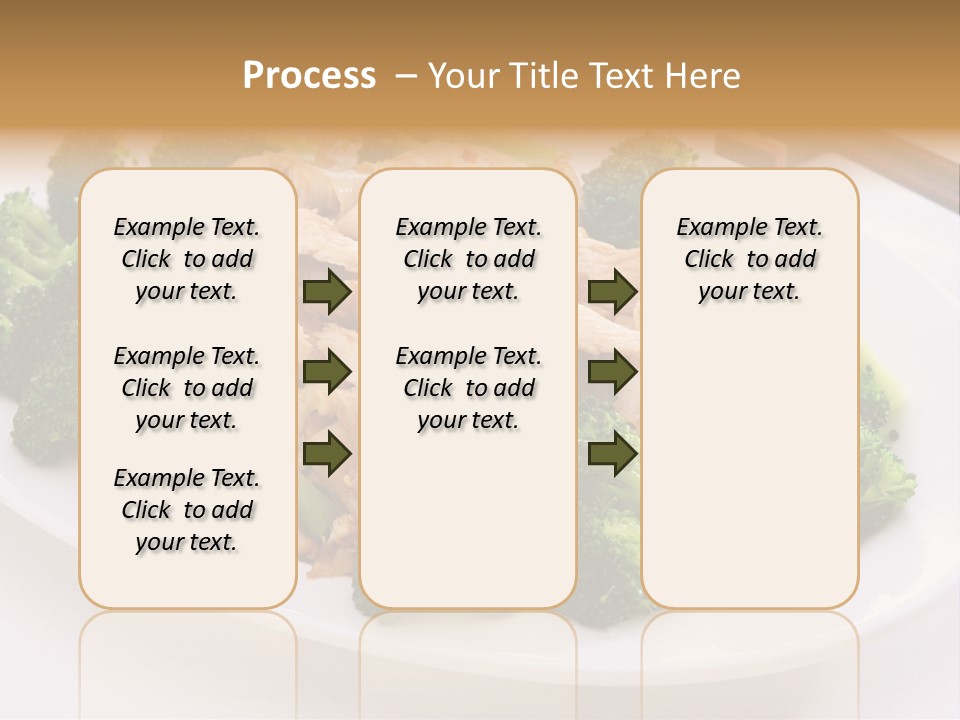 Process – Your Title Text Here

Example Text. Click to add your text.

Example Text. Click to add your text.

Example Text. Click to add your text.

Example Text. Click to add your text.

Example Text. Click to add your text.

Example Text. Click to add your text.